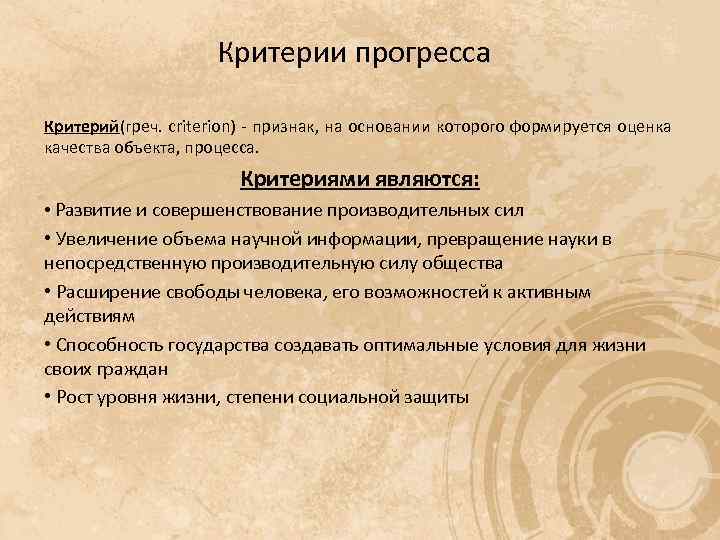 Критерии прогресса

Критерий(греч. criterion) - признак, на основании которого формируется оценка качества объекта, процесса.

Критериями являются:

• Развитие и совершенствование производительных сил

• Увеличение объема научной информации, превращение науки в непосредственную производительную силу общества

• Расширение свободы человека, его возможностей к активным действиям

• Способность государства создавать оптимальные условия для жизни своих граждан

• Рост уровня жизни, степени социальной защиты